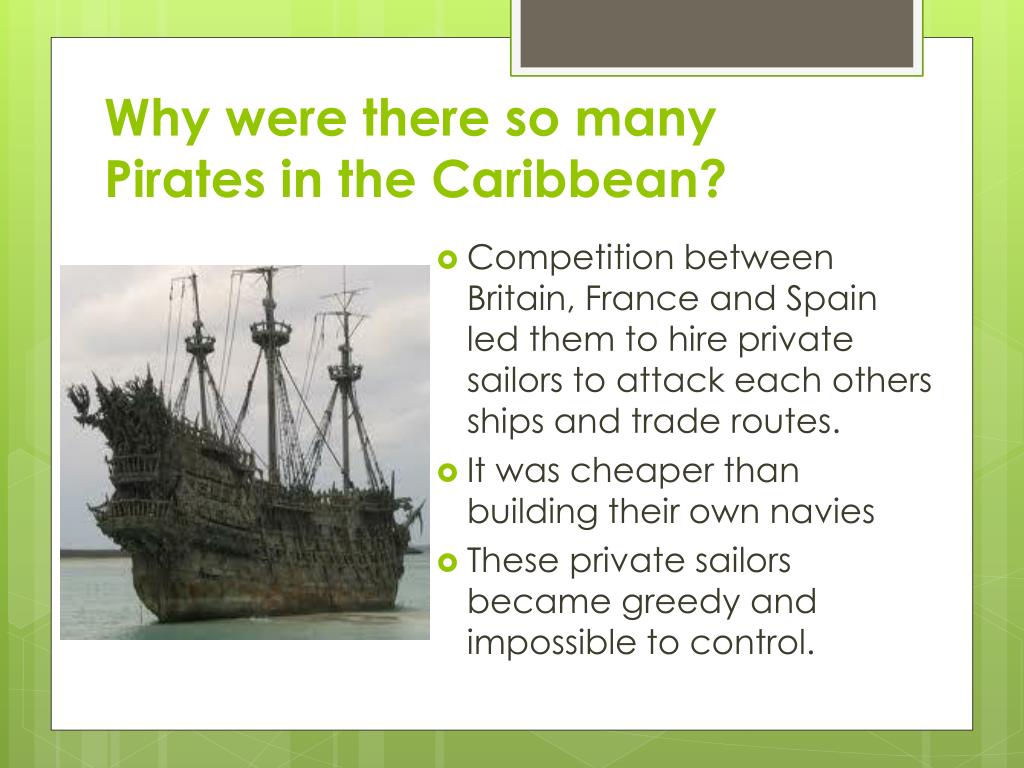 Why were there so many Pirates in the Caribbean?

Competition between Britain, France and Spain led them to hire private sailors to attack each others ships and trade routes.

It was cheaper than building their own navies

These private sailors became greedy and impossible to control.